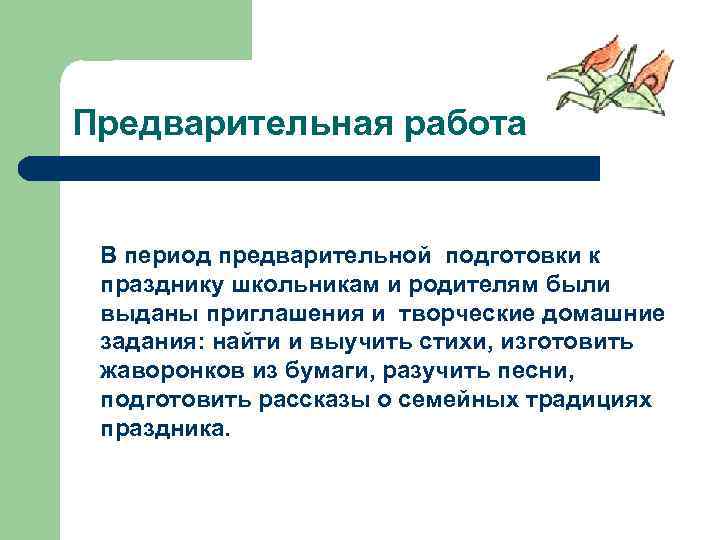 Предварительная работа

В период предварительной подготовки к празднику школьникам и родителям были выданы приглашения и творческие домашние задания: найти и выучить стихи, изготовить жаворонков из бумаги, разучить песни, подготовить рассказы о семейных традициях праздника.